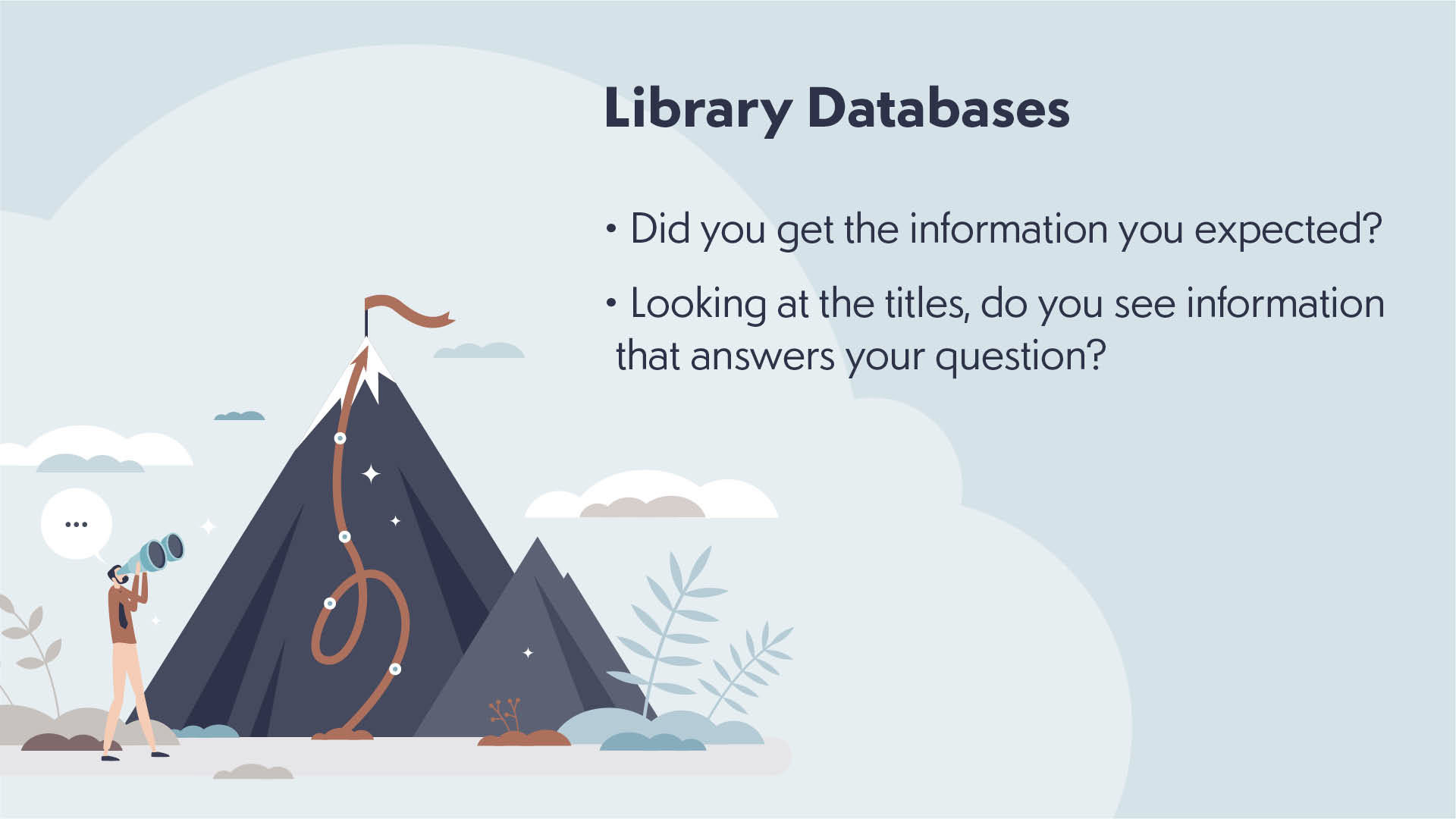 Library Databases

• Did you get the information you expected?

• Looking at the titles, do you see information that answers your question?

...